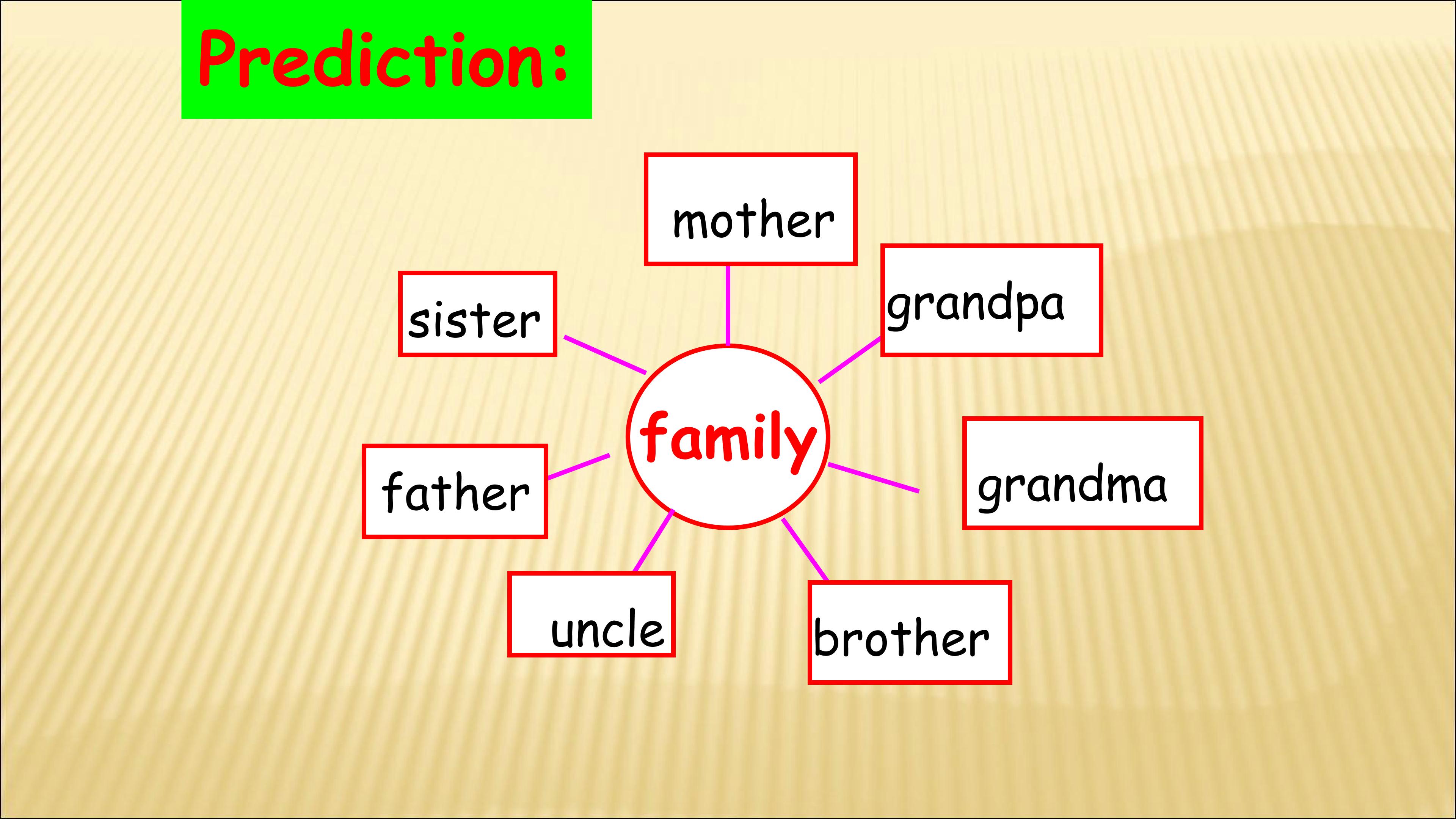 Prediction:

mother

sister

grandpa

family

father

grandma

uncle

brother